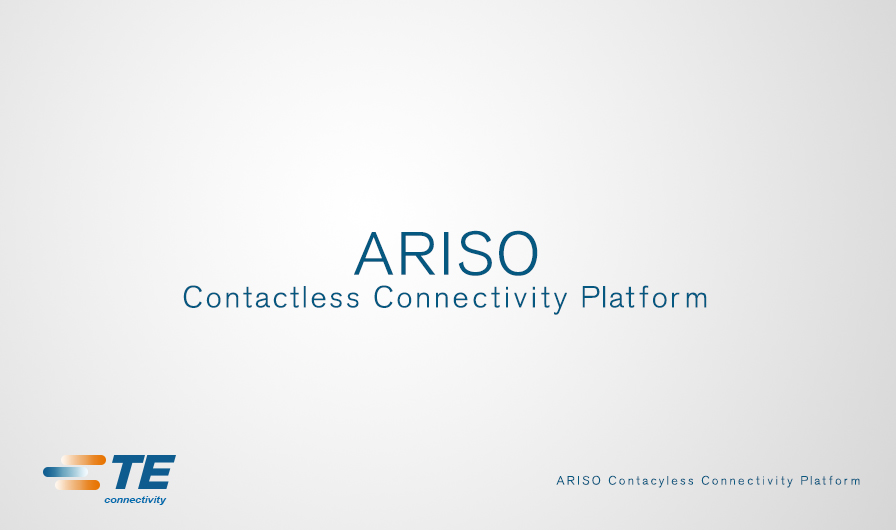 ARISO
Contactless Connectivity Platform

TE
connectivity

ARISO Contacyless Connectivity Platform